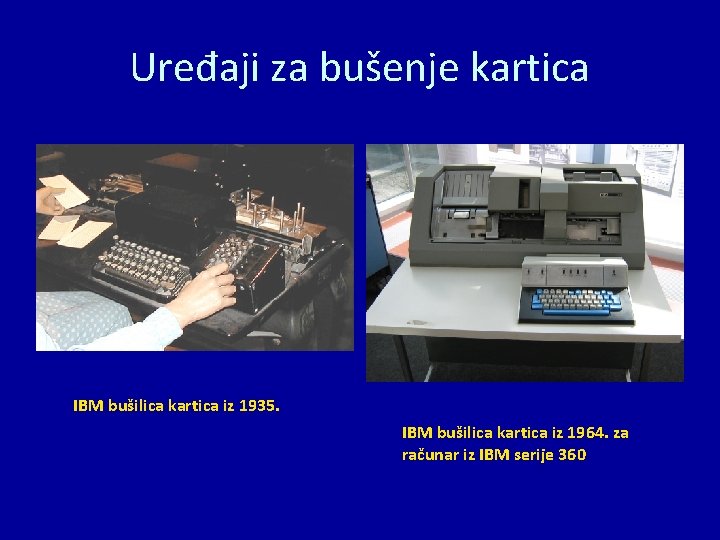 Uređaji za bušenje kartica

IBM bušilica kartica iz 1935.

IBM bušilica kartica iz 1964. za računar iz IBM serije 360